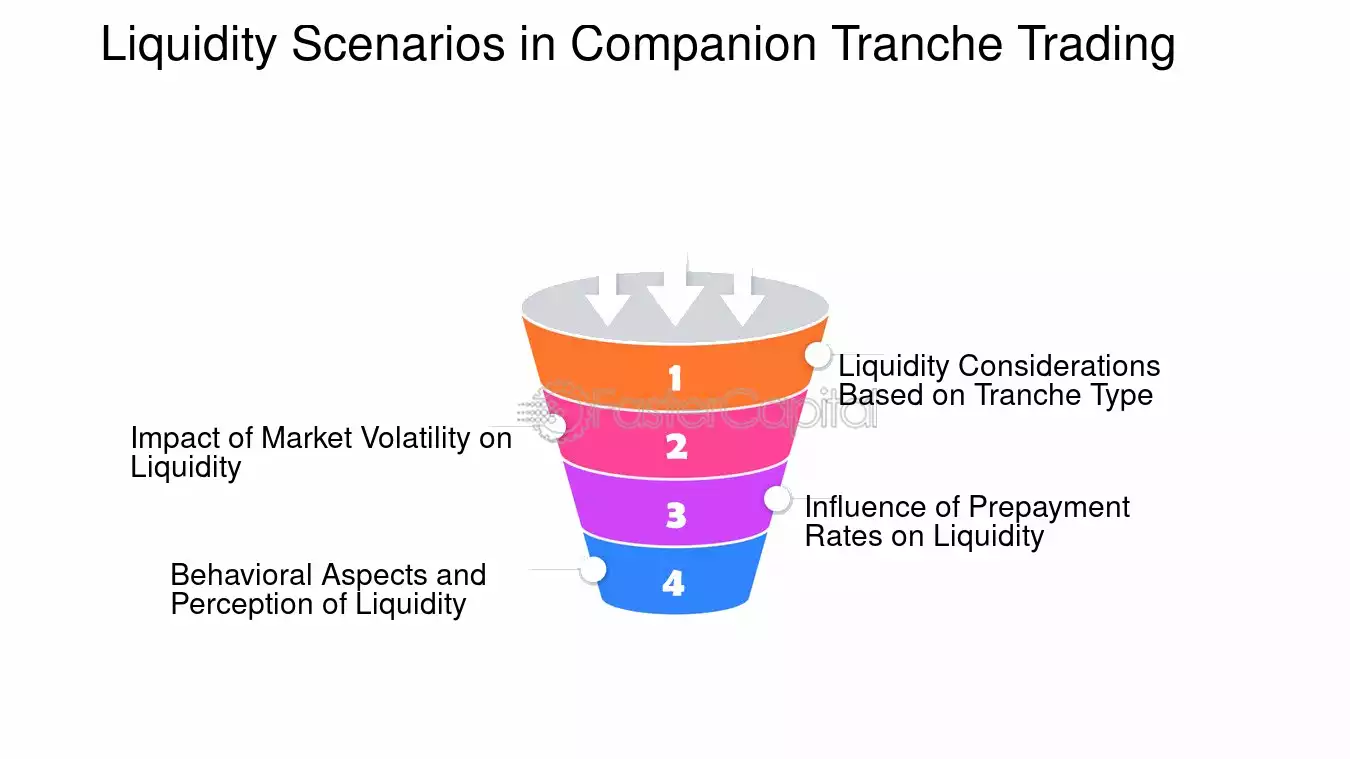 Liquidity Scenarios in Companion Tranche Trading

1

Liquidity Considerations Based on Tranche Type

FasterCapital

2

Impact of Market Volatility on Liquidity

3

Influence of Prepayment Rates on Liquidity

4

Behavioral Aspects and Perception of Liquidity